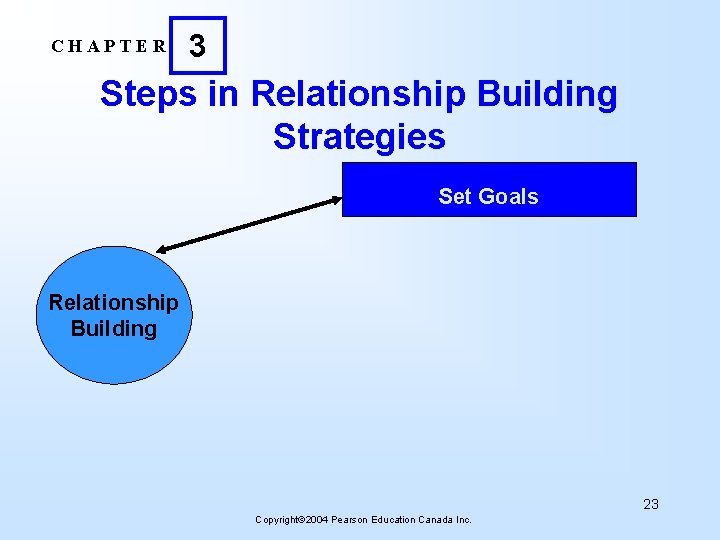 CHAPTER 3

Steps in Relationship Building Strategies

Set Goals

Relationship Building

23

Copyright©2004 Pearson Education Canada Inc.